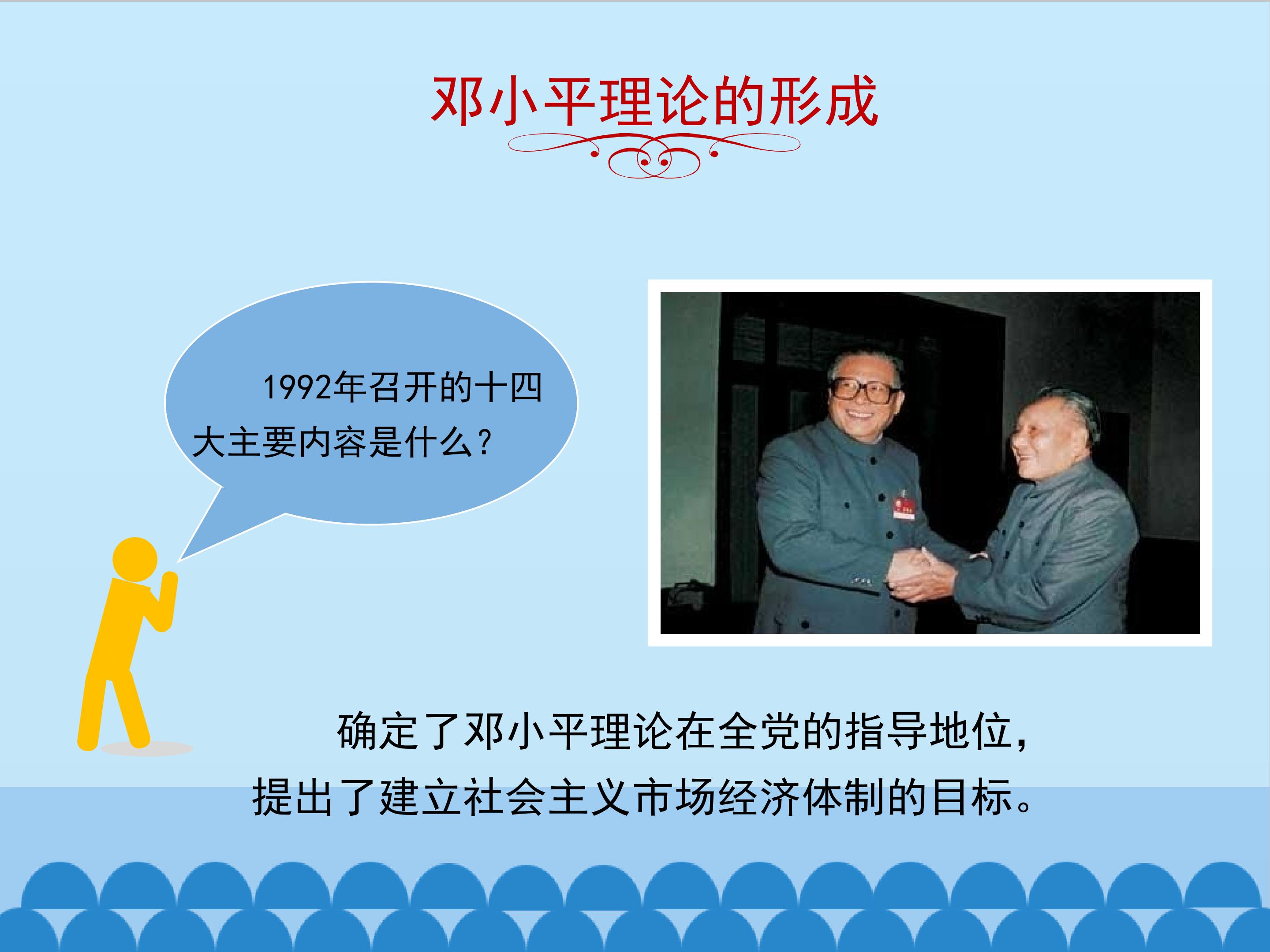 邓小平理论的形成

1992年召开的十四大主要内容是什么？

确定了邓小平理论在全党的指导地位，提出了建立社会主义市场经济体制的目标。